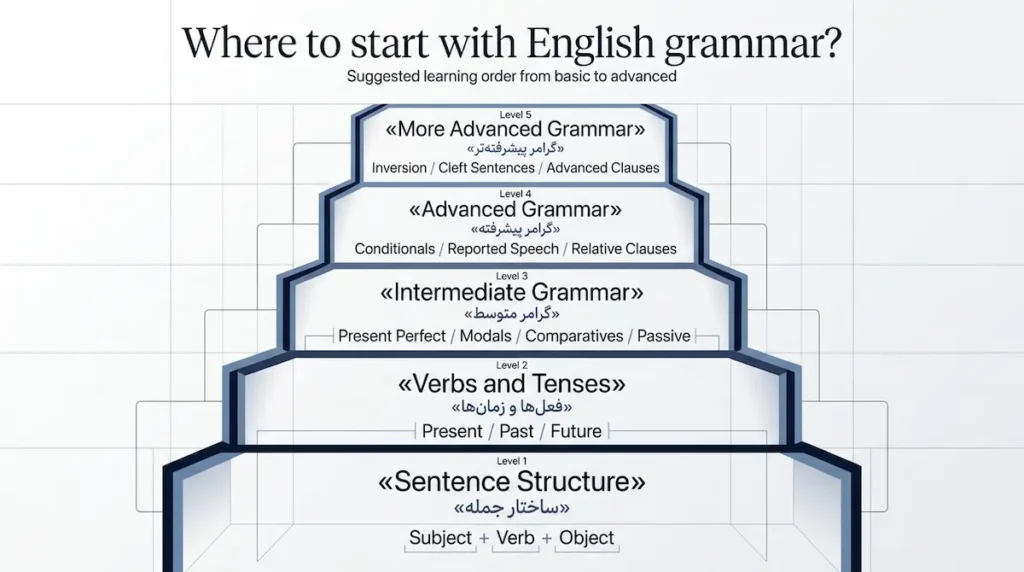 Where to start with English grammar?

Suggested learning order from basic to advanced

Level 5
«More Advanced Grammar»
«گرامر پیشرفته‌تر»
Inversion / Cleft Sentences / Advanced Clauses

Level 4
«Advanced Grammar»
«گرامر پیشرفته»
Conditionals / Reported Speech / Relative Clauses

Level 3
«Intermediate Grammar»
«گرامر متوسط»
Present Perfect / Modals / Comparatives / Passive

Level 2
«Verbs and Tenses»
«فعل‌ها و زمان‌ها»
Present / Past / Future

Level 1
«Sentence Structure»
«ساختار جمله»
Subject + Verb + Object